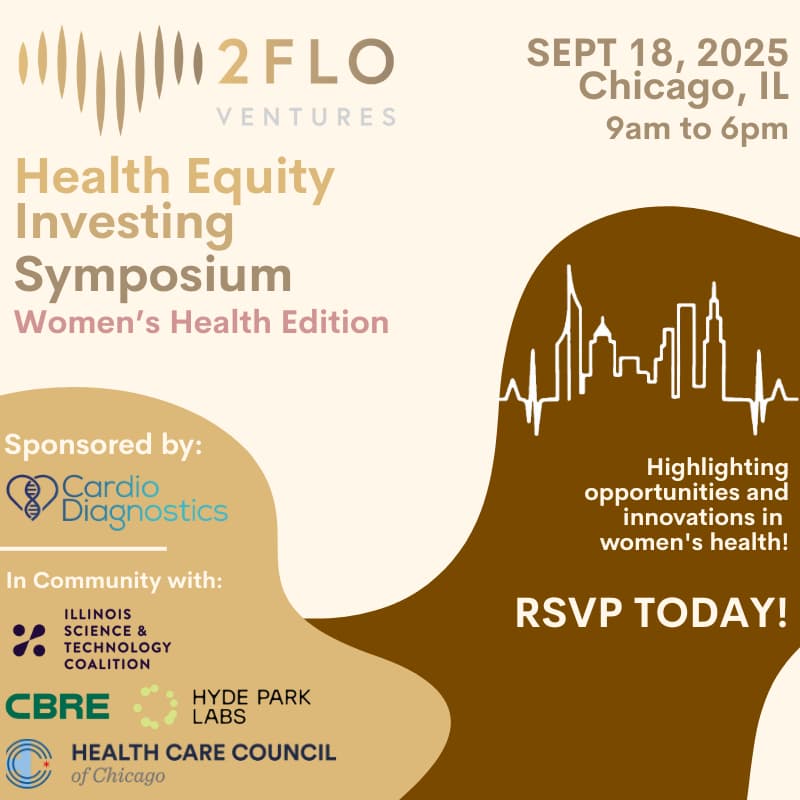 2FLO
VENTURES

SEPT 18, 2025
Chicago, IL
9am to 6pm

Health Equity Investing Symposium
Women's Health Edition

Sponsored by:
Cardio Diagnostics

In Community with:
ILLINOIS SCIENCE & TECHNOLOGY COALITION
CBRE
HYDE PARK LABS
HEALTH CARE COUNCIL of Chicago

Highlighting opportunities and innovations in women's health!

RSVP TODAY!